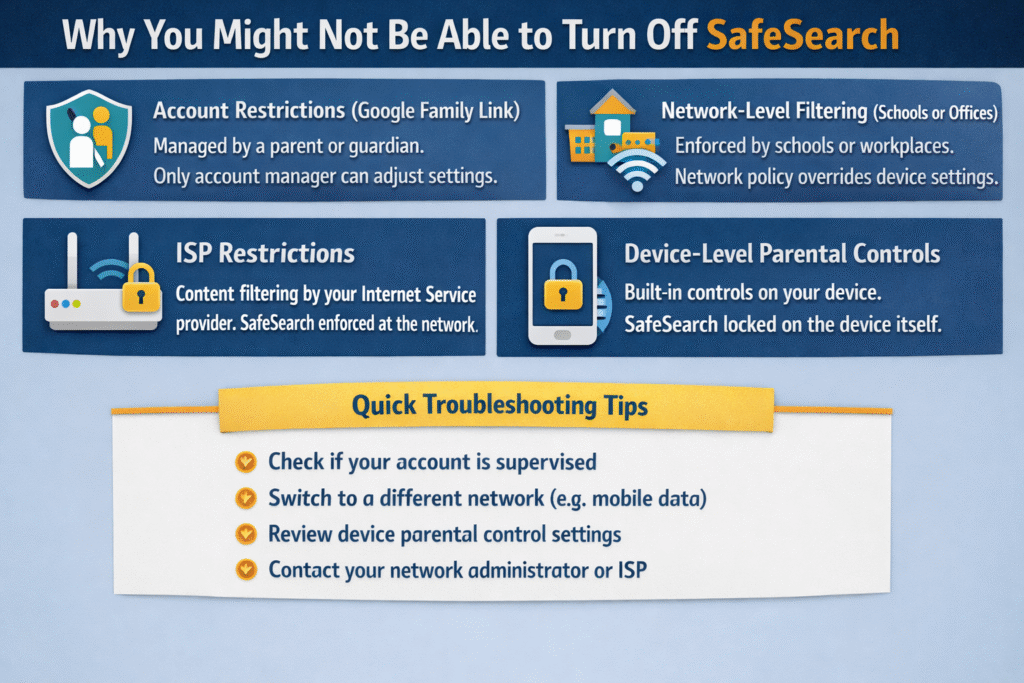 Why You Might Not Be Able to Turn Off SafeSearch

Account Restrictions (Google Family Link)
Managed by a parent or guardian.
Only account manager can adjust settings.

Network-Level Filtering (Schools or Offices)
Enforced by schools or workplaces.
Network policy overrides device settings.

ISP Restrictions
Content filtering by your Internet Service provider. SafeSearch enforced at the network.

Device-Level Parental Controls
Built-in controls on your device.
SafeSearch locked on the device itself.

Quick Troubleshooting Tips

Check if your account is supervised
Switch to a different network (e.g. mobile data)
Review device parental control settings
Contact your network administrator or ISP